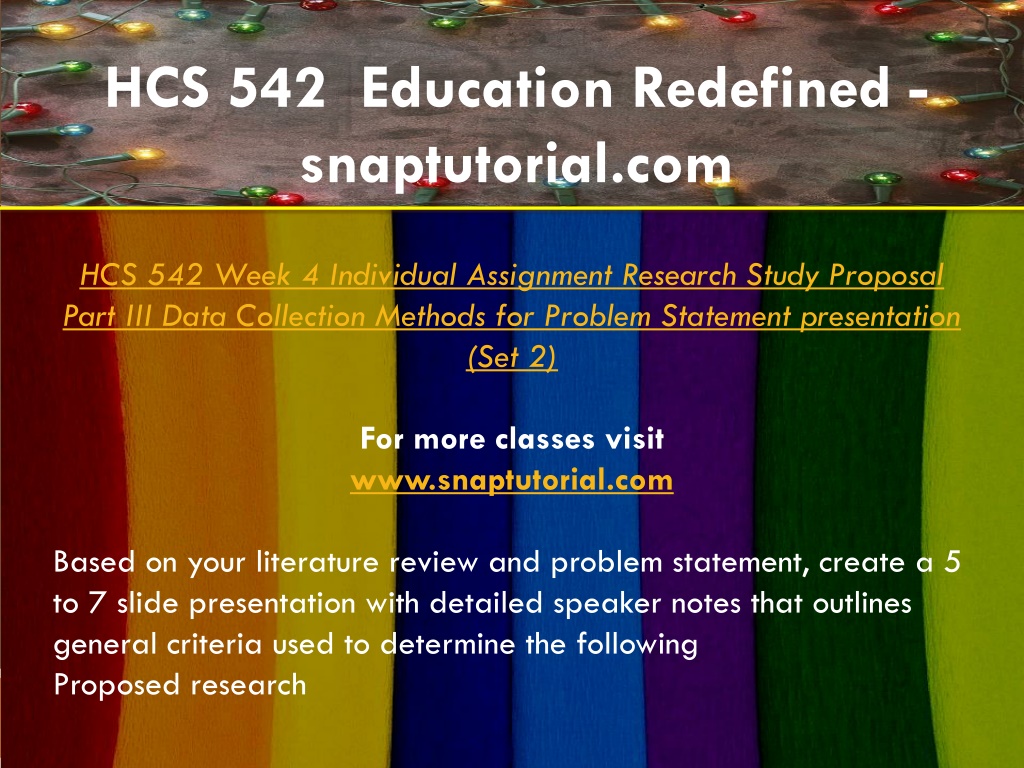 HCS 542 Education Redefined - snaptutorial.com

HCS 542 Week 4 Individual Assignment Research Study Proposal Part III Data Collection Methods for Problem Statement presentation (Set 2)

For more classes visit
www.snaptutorial.com

Based on your literature review and problem statement, create a 5 to 7 slide presentation with detailed speaker notes that outlines general criteria used to determine the following
Proposed research